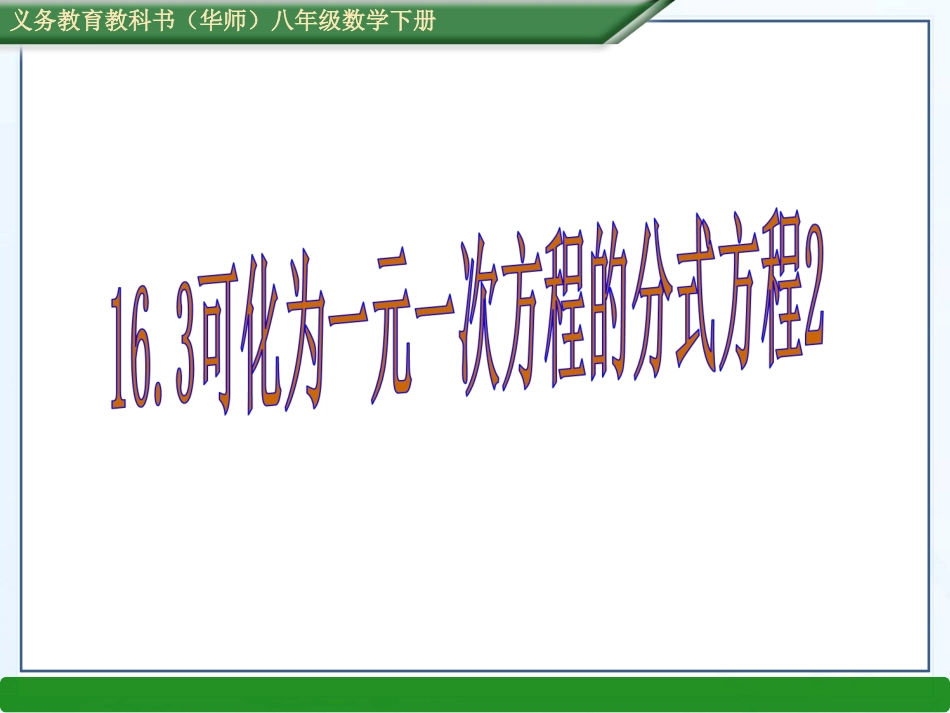 义务教育教科书（华师）八年级数学下册

16.3可化为一元一次方程的分式方程2